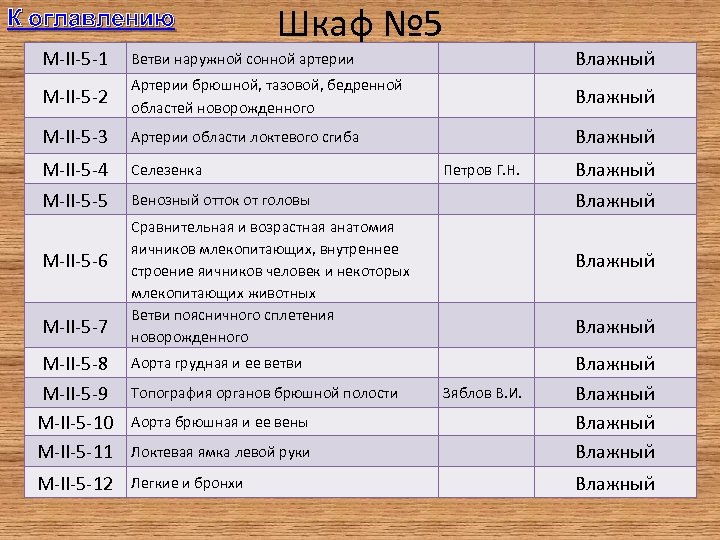 К оглавлению

Шкаф №5

| | | | |
|---|---|---|---|
| М-II-5-1 | Ветви наружной сонной артерии | | Влажный |
| М-II-5-2 | Артерии брюшной, тазовой, бедренной областей новорожденного | | Влажный |
| М-II-5-3 | Артерии области локтевого сгиба | | Влажный |
| М-II-5-4 | Селезенка | Петров Г.Н. | Влажный |
| М-II-5-5 | Венозный отток от головы | | Влажный |
| М-II-5-6 | Сравнительная и возрастная анатомия яичников млекопитающих, внутреннее строение яичников человек и некоторых млекопитающих животных | | Влажный |
| М-II-5-7 | Ветви поясничного сплетения новорожденного | | Влажный |
| М-II-5-8 | Аорта грудная и ее ветви | | Влажный |
| М-II-5-9 | Топография органов брюшной полости | Зяблов В.И. | Влажный |
| М-II-5-10 | Аорта брюшная и ее вены | | Влажный |
| М-II-5-11 | Локтевая ямка левой руки | | Влажный |
| М-II-5-12 | Легкие и бронхи | | Влажный |